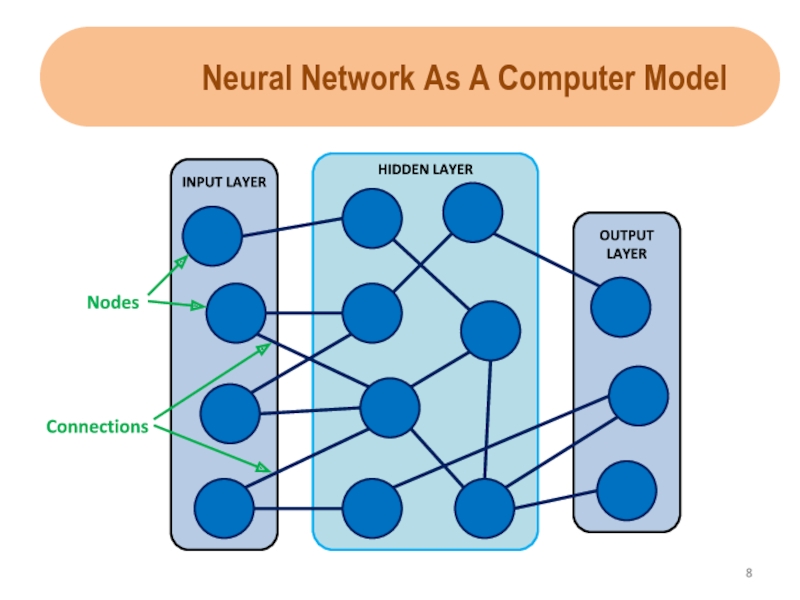 Neural Network As A Computer Model

INPUT LAYER

HIDDEN LAYER

OUTPUT LAYER

Nodes

Connections

8